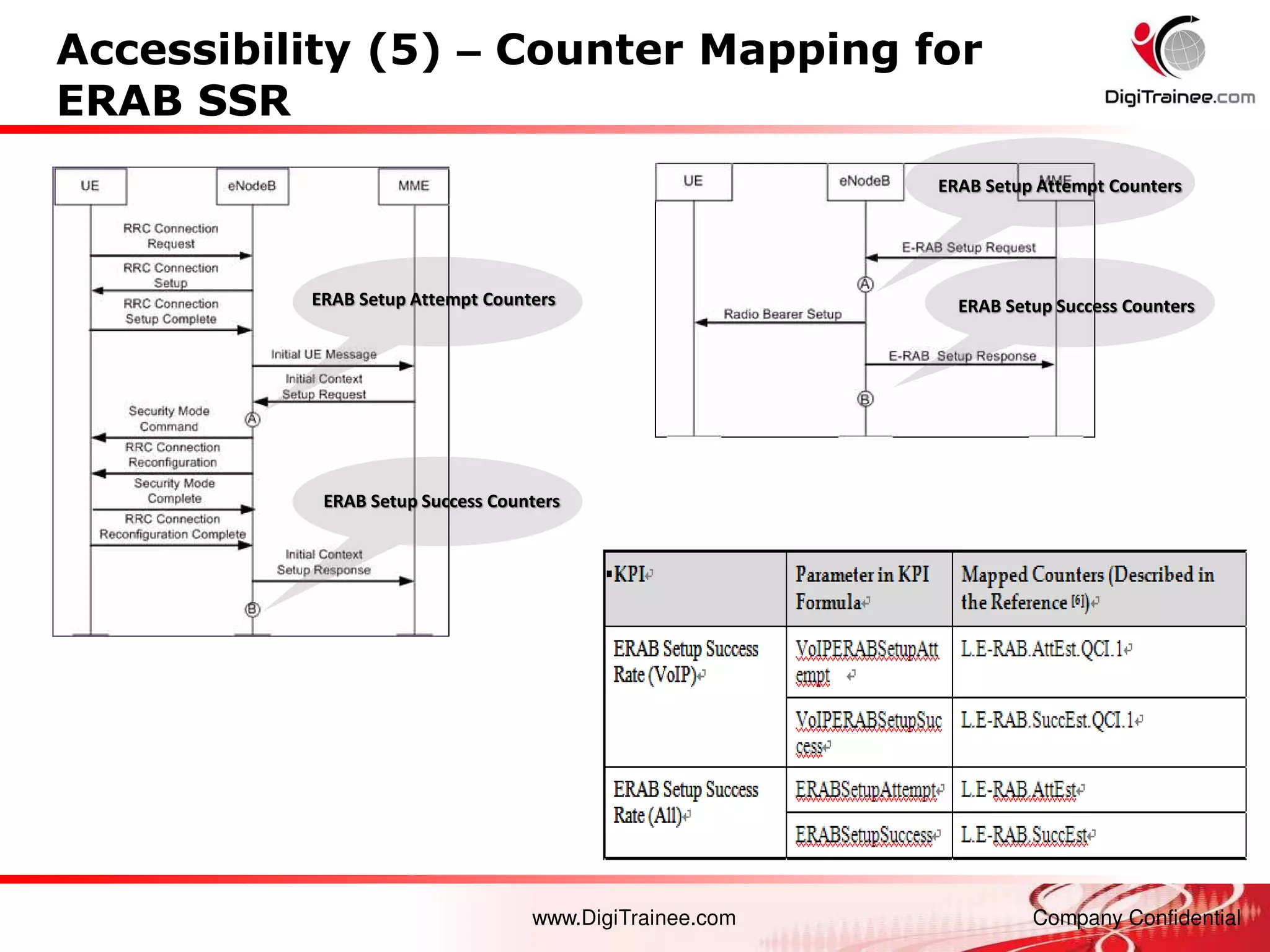 Accessibility (5) – Counter Mapping for ERAB SSR

DigiTrainee.com

UE
eNodeB
MME
RRC Connection Request
RRC Connection Setup
RRC Connection Setup Complete
ERAB Setup Attempt Counters
Initial UE Message
Initial Context Setup Request
Security Mode Command
A
RRC Connection Reconfiguration
Security Mode Complete
ERAB Setup Success Counters
RRC Connection Reconfiguration Complete
Initial Context Setup Response
B

UE
eNodeB
MME
ERAB Setup Attempt Counters
E-RAB Setup Request
A
ERAB Setup Success Counters
Radio Bearer Setup
E-RAB Setup Response
B

| KPI | Parameter in KPI Formula | Mapped Counters (Described in the Reference [6]) |
|---|---|---|
| ERAB Setup Success Rate (VoIP) | VoIPERABSetupAttempt | L.E-RAB.AttEst.QCI.1 |
| | VoIPERABSetupSuccess | L.E-RAB.SuccEst.QCI.1 |
| ERAB Setup Success Rate (All) | ERABSetupAttempt | L.E-RAB.AttEst |
| | ERABSetupSuccess | L.E-RAB.SuccEst |

www.DigiTrainee.com
Company Confidential